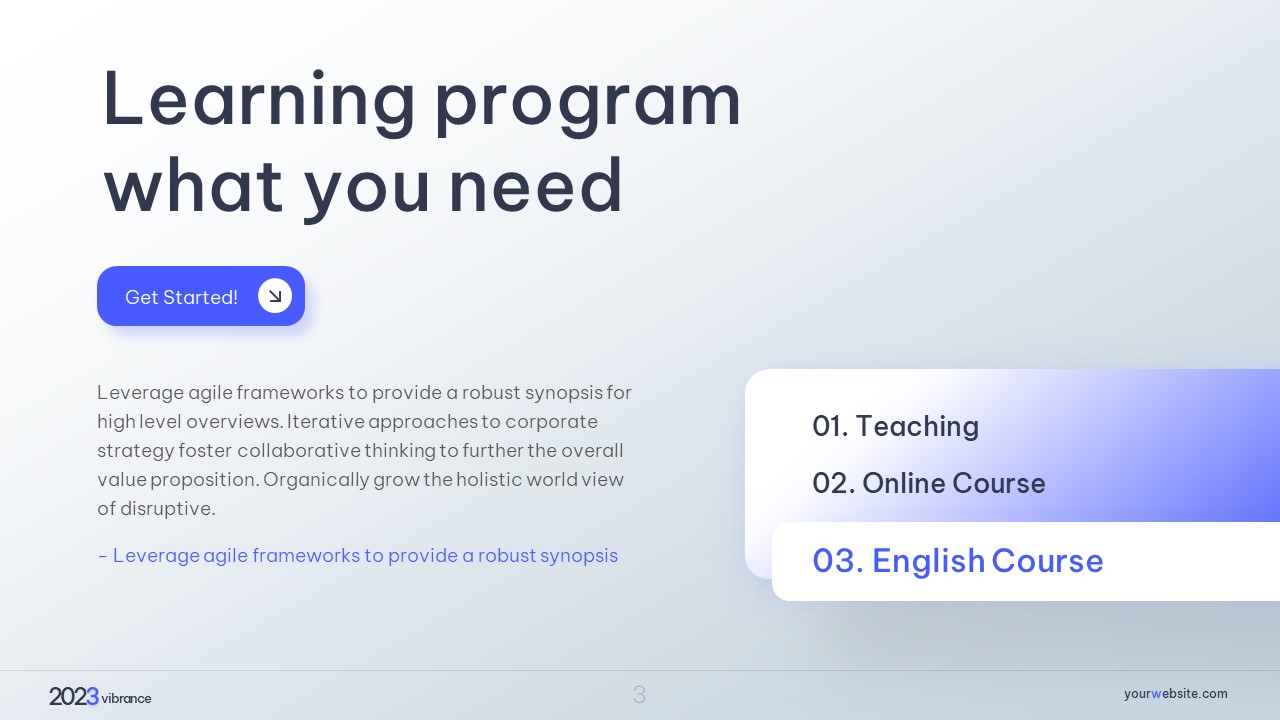 Learning program what you need

Get Started!

Leverage agile frameworks to provide a robust synopsis for high level overviews. Iterative approaches to corporate strategy foster collaborative thinking to further the overall value proposition. Organically grow the holistic world view of disruptive.

- Leverage agile frameworks to provide a robust synopsis

01. Teaching

02. Online Course

03. English Course

2023 vibrance

3

yourwebsite.com